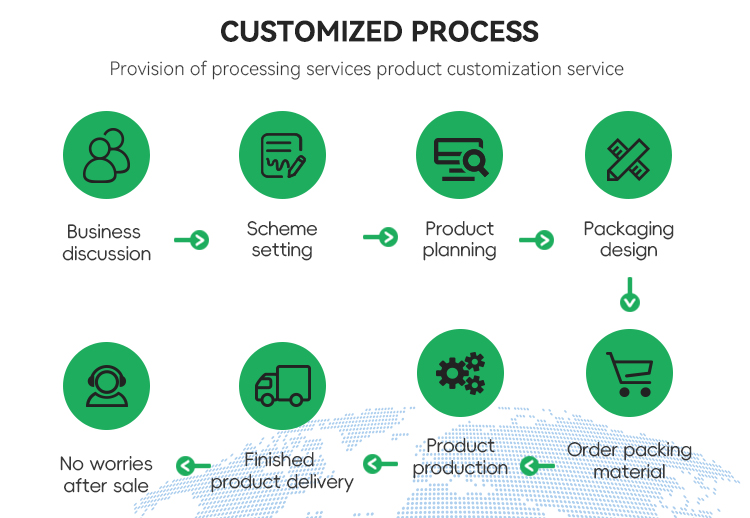 CUSTOMIZED PROCESS

Provision of processing services product customization service

Business discussion

Scheme setting

Product planning

Packaging design

Order packing material

Product production

Finished product delivery

No worries after sale